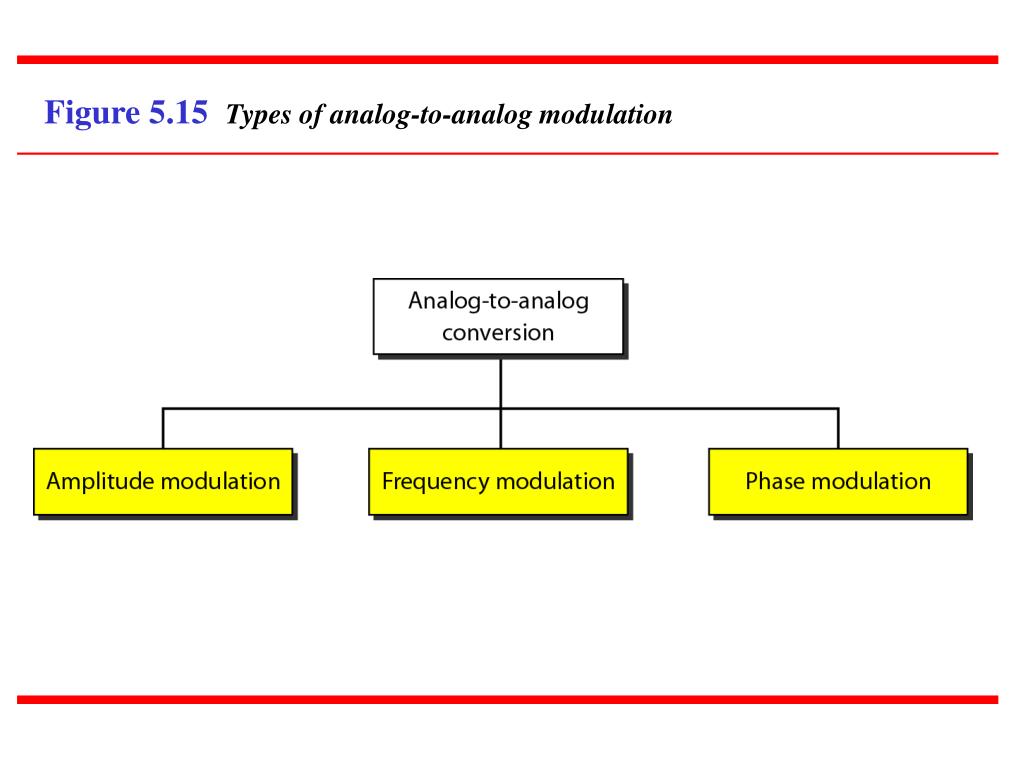 Figure 5.15 Types of analog-to-analog modulation

Analog-to-analog conversion

Amplitude modulation

Frequency modulation

Phase modulation